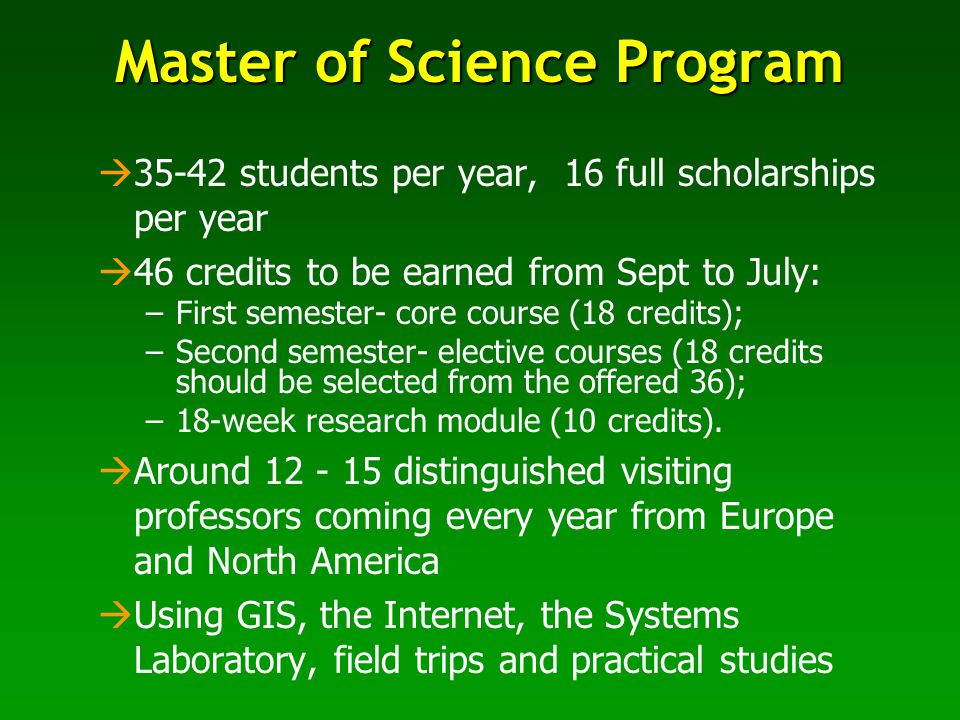 Master of Science Program

→35-42 students per year, 16 full scholarships per year

→46 credits to be earned from Sept to July:

– First semester- core course (18 credits);

– Second semester- elective courses (18 credits should be selected from the offered 36);

– 18-week research module (10 credits).

→Around 12 - 15 distinguished visiting professors coming every year from Europe and North America

→Using GIS, the Internet, the Systems Laboratory, field trips and practical studies